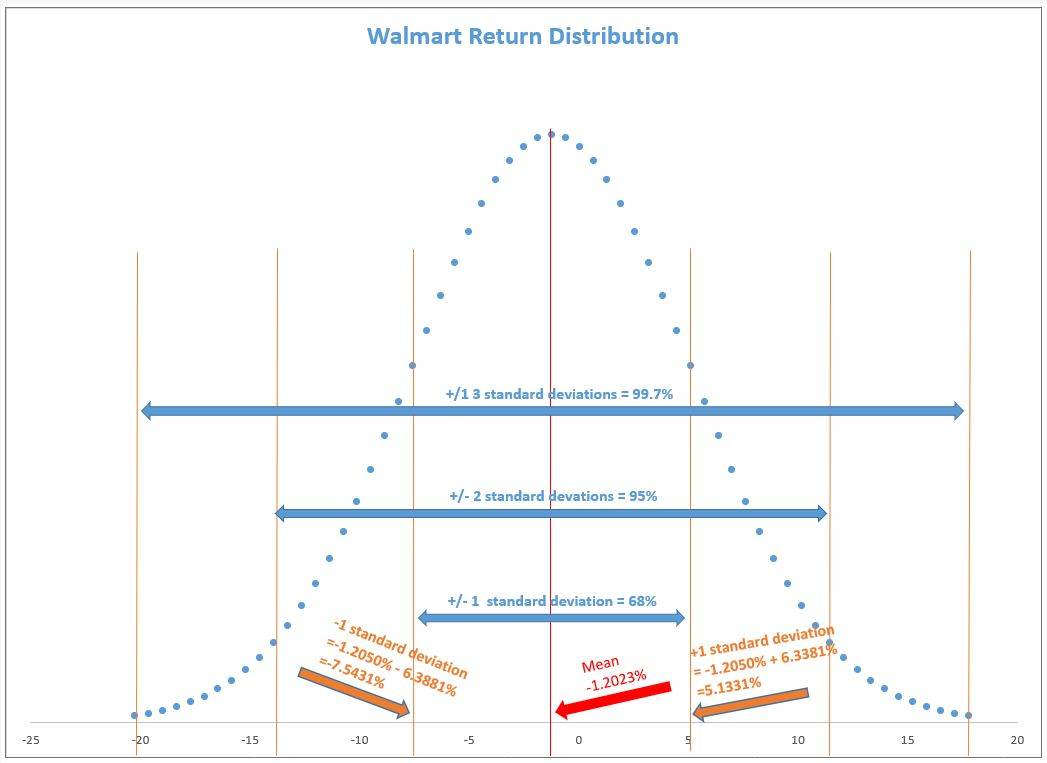 Walmart Return Distribution

+/1 3 standard deviations = 99.7%

+/- 2 standard devations = 95%

+/- 1 standard deviation = 68%

-1 standard deviation =-1.2050% - 6.3881% =-7.5431%

Mean -1.2023%

+1 standard deviation = -1.2050% + 6.3381% =5.1331%

-25 -20 -15 -10 -5 0 5 10 15 20